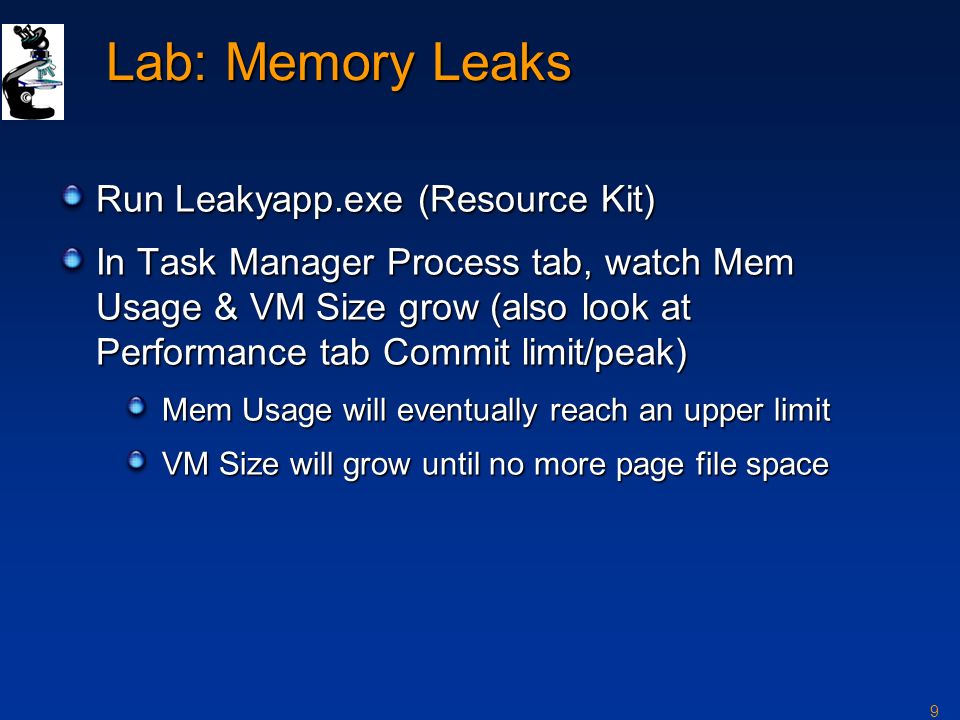 Lab: Memory Leaks

Run Leakyapp.exe (Resource Kit)

In Task Manager Process tab, watch Mem Usage & VM Size grow (also look at Performance tab Commit limit/peak)

Mem Usage will eventually reach an upper limit

VM Size will grow until no more page file space

9